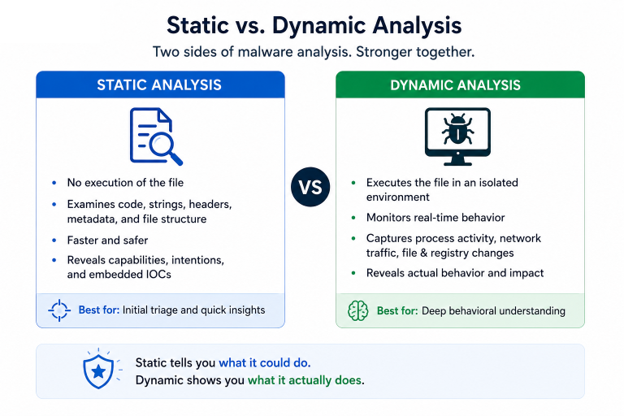 Static vs. Dynamic Analysis

Two sides of malware analysis. Stronger together.

STATIC ANALYSIS

- No execution of the file
- Examines code, strings, headers, metadata, and file structure
- Faster and safer
- Reveals capabilities, intentions, and embedded IOCs

Best for: Initial triage and quick insights

VS

DYNAMIC ANALYSIS

- Executes the file in an isolated environment
- Monitors real-time behavior
- Captures process activity, network traffic, file & registry changes
- Reveals actual behavior and impact

Best for: Deep behavioral understanding

Static tells you what it could do.
Dynamic shows you what it actually does.